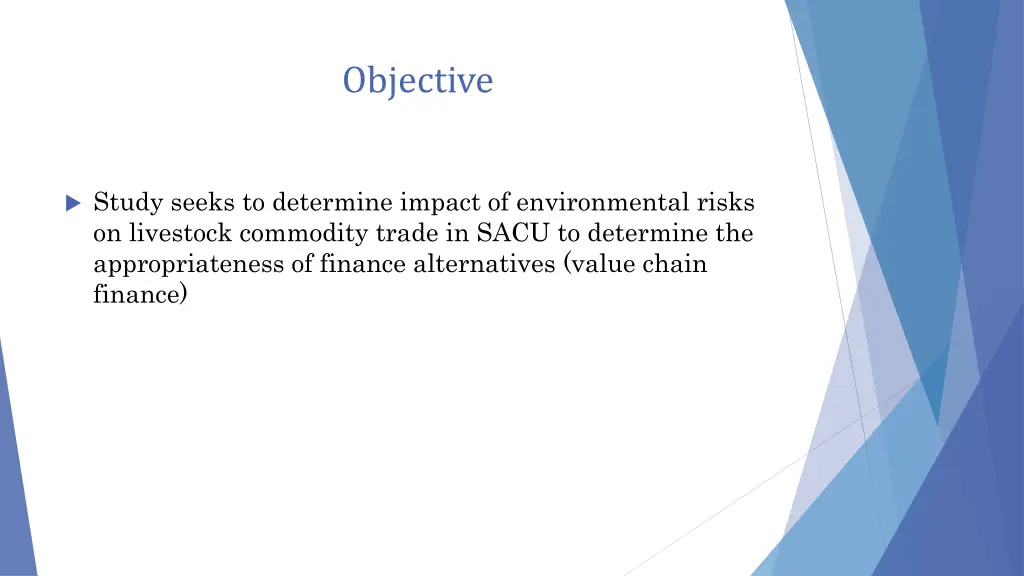 Objective

Study seeks to determine impact of environmental risks on livestock commodity trade in SACU to determine the appropriateness of finance alternatives (value chain finance)